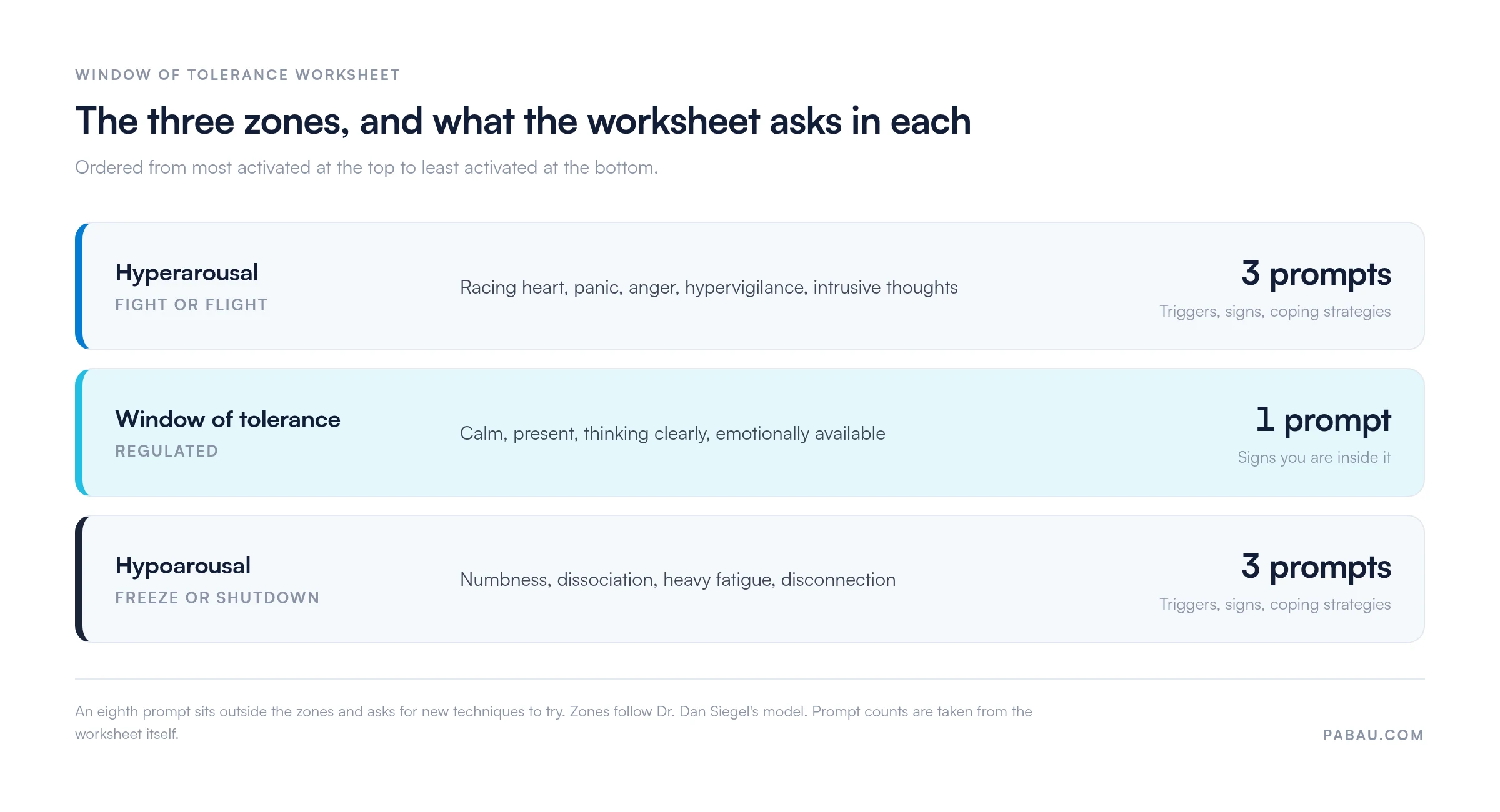 WINDOW OF TOLERANCE WORKSHEET

The three zones, and what the worksheet asks in each

Ordered from most activated at the top to least activated at the bottom.

Hyperarousal
FIGHT OR FLIGHT

Racing heart, panic, anger, hypervigilance, intrusive thoughts

3 prompts
Triggers, signs, coping strategies

Window of tolerance
REGULATED

Calm, present, thinking clearly, emotionally available

1 prompt
Signs you are inside it

Hypoarousal
FREEZE OR SHUTDOWN

Numbness, dissociation, heavy fatigue, disconnection

3 prompts
Triggers, signs, coping strategies

An eighth prompt sits outside the zones and asks for new techniques to try. Zones follow Dr. Dan Siegel's model. Prompt counts are taken from the worksheet itself.

PABAU.COM